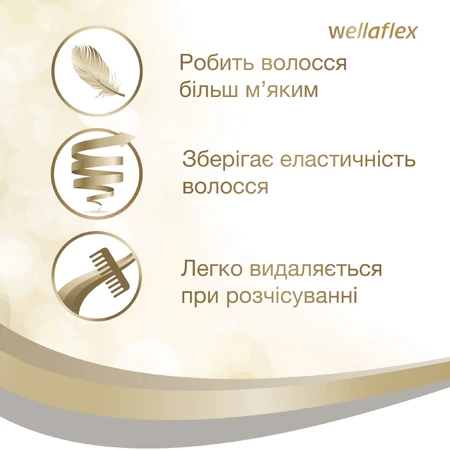 wellaflex

Робить волосся більш м’яким

Зберігає еластичність волосся

Легко видаляється при розчісуванні